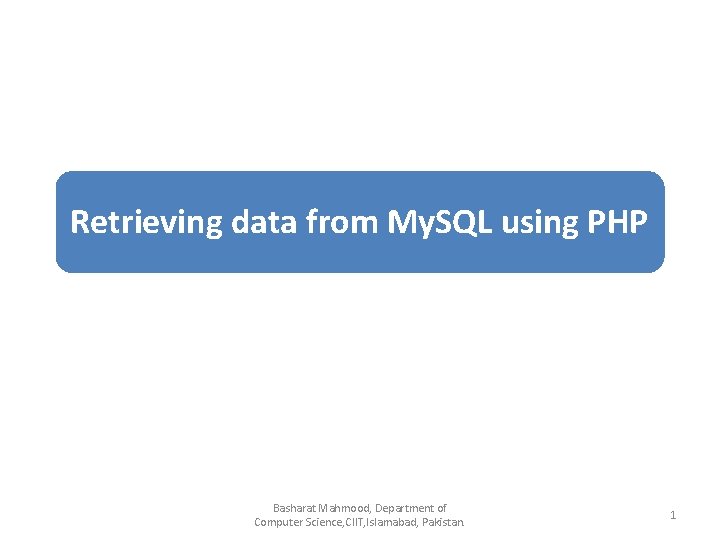 Retrieving data from MySQL using PHP

Basharat Mahmood, Department of Computer Science,CIIT,Islamabad, Pakistan.

1